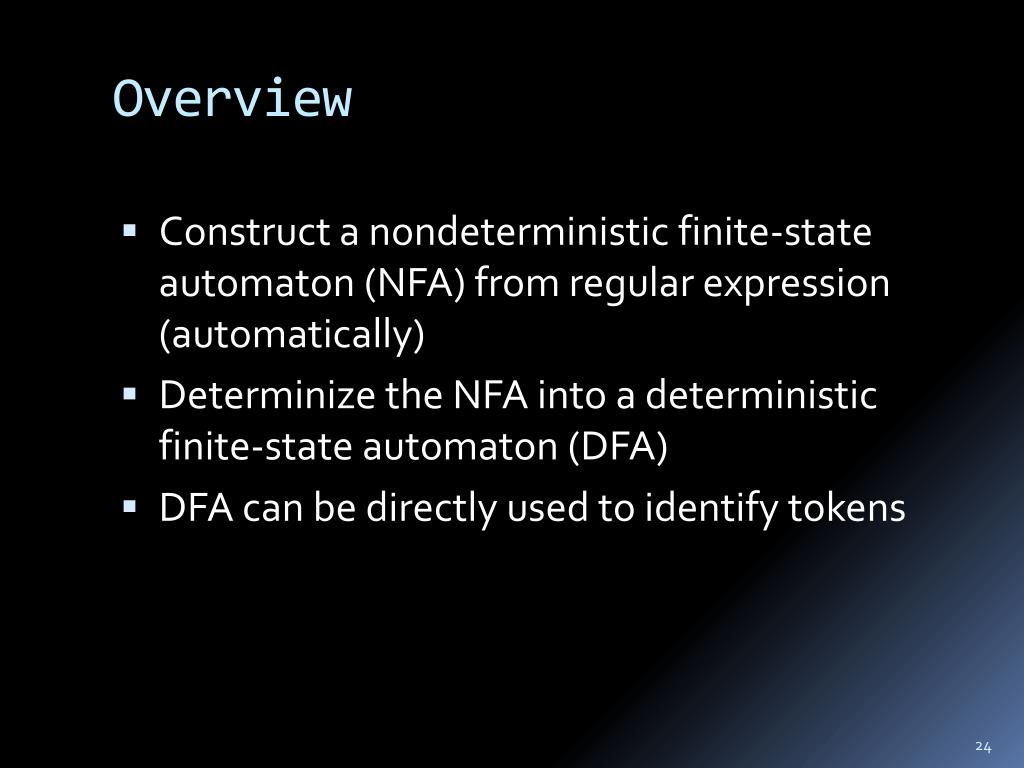 Overview

▪ Construct a nondeterministic finite-state automaton (NFA) from regular expression (automatically)
▪ Determinize the NFA into a deterministic finite-state automaton (DFA)
▪ DFA can be directly used to identify tokens

24